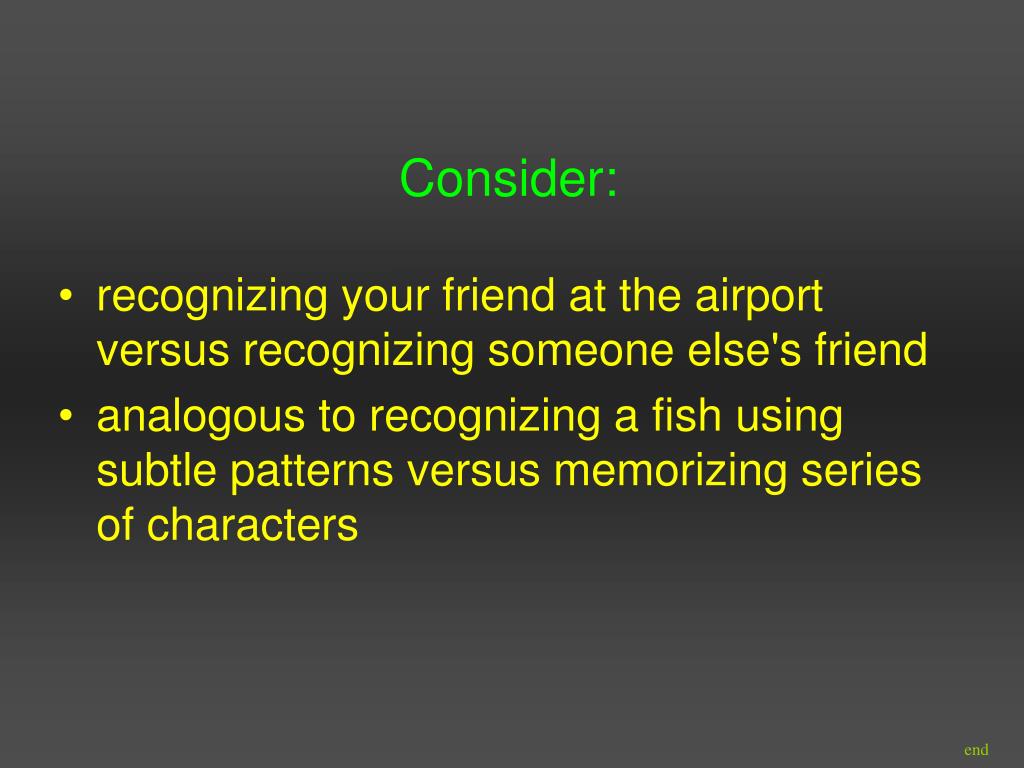 Consider:

• recognizing your friend at the airport versus recognizing someone else's friend
• analogous to recognizing a fish using subtle patterns versus memorizing series of characters

end